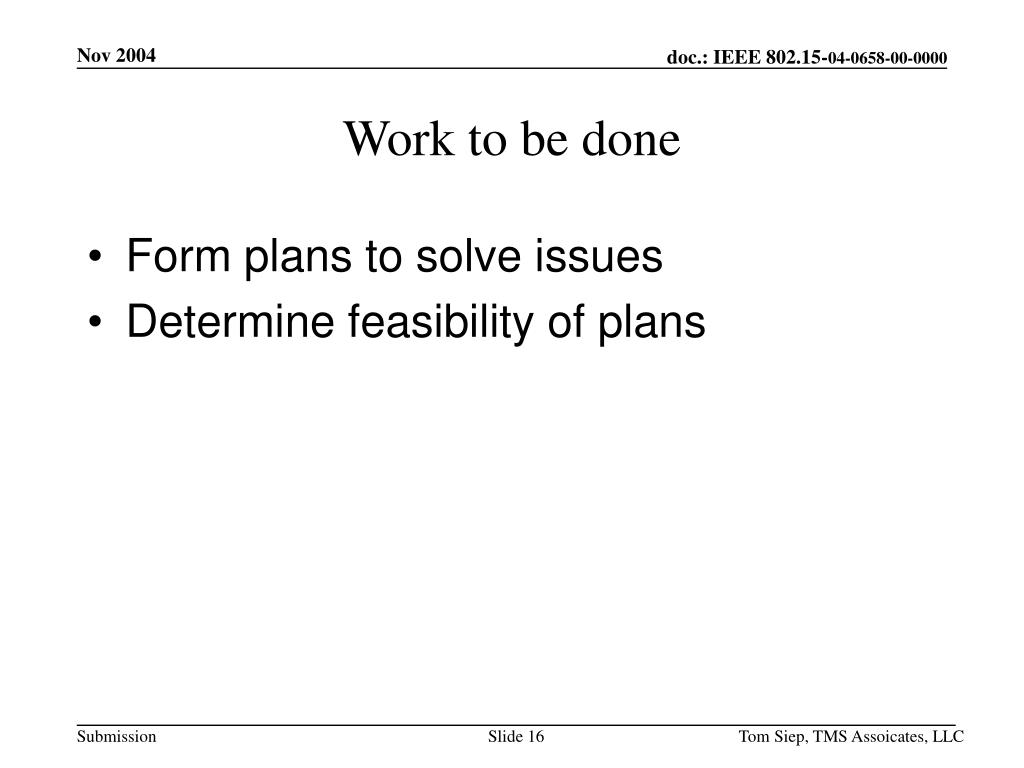 Nov 2004

doc.: IEEE 802.15-04-0658-00-0000

Work to be done

• Form plans to solve issues
• Determine feasibility of plans

Submission

Slide 16

Tom Siep, TMS Assoicates, LLC